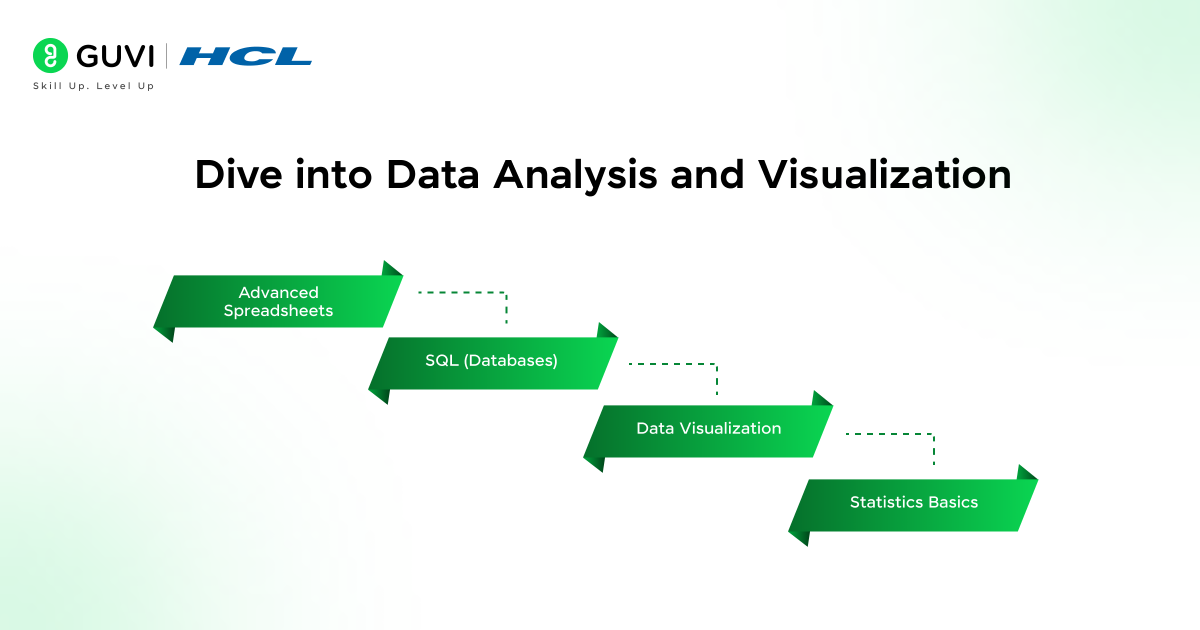 GUVI | HCL
Skill Up. Level Up

Dive into Data Analysis and Visualization

Advanced Spreadsheets

SQL (Databases)

Data Visualization

Statistics Basics